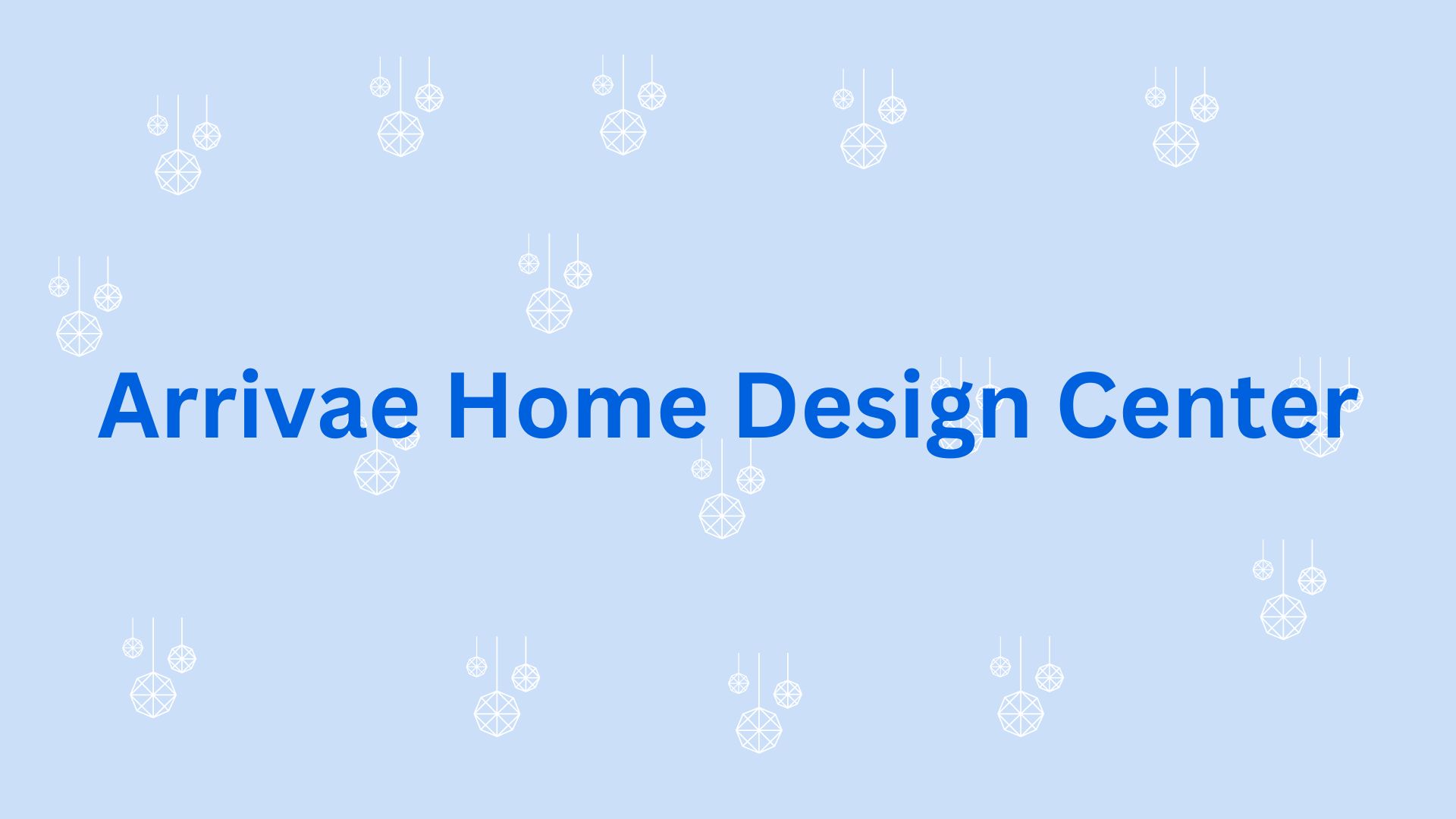 Arrivae Home Design Center